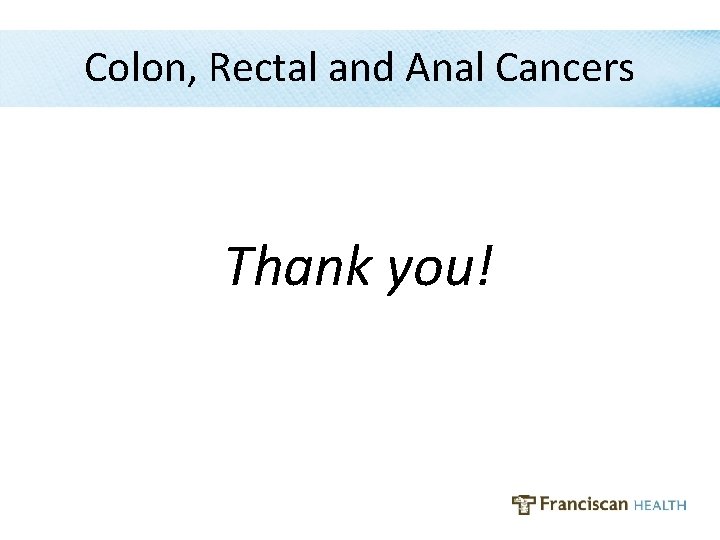 Colon, Rectal and Anal Cancers

Thank you!

Franciscan HEALTH